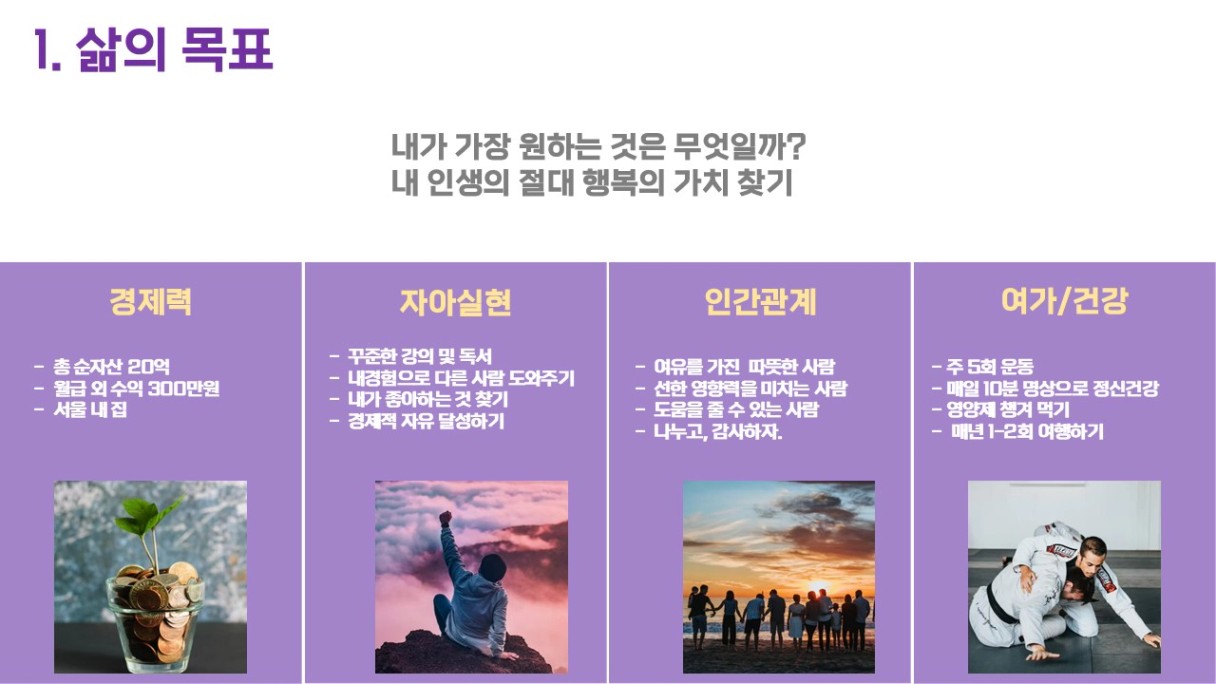 1. 삶의 목표

내가 가장 원하는 것은 무엇일까?
내 인생의 절대 행복의 가치 찾기

경제력

- 총 순자산 20억
- 월급 외 수익 300만원
- 서울 내 집

자아실현

- 꾸준한 강의 및 독서
- 내경험으로 다른 사람 도와주기
- 내가 좋아하는 것 찾기
- 경제적 자유 달성하기

인간관계

- 여유를 가진 따뜻한 사람
- 선한 영향력을 미치는 사람
- 도움을 줄 수 있는 사람
- 나누고, 감사하자.

여가/건강

- 주 5회 운동
- 매일 10분 명상으로 정신건강
- 영양제 챙겨 먹기
- 매년 1-2회 여행하기